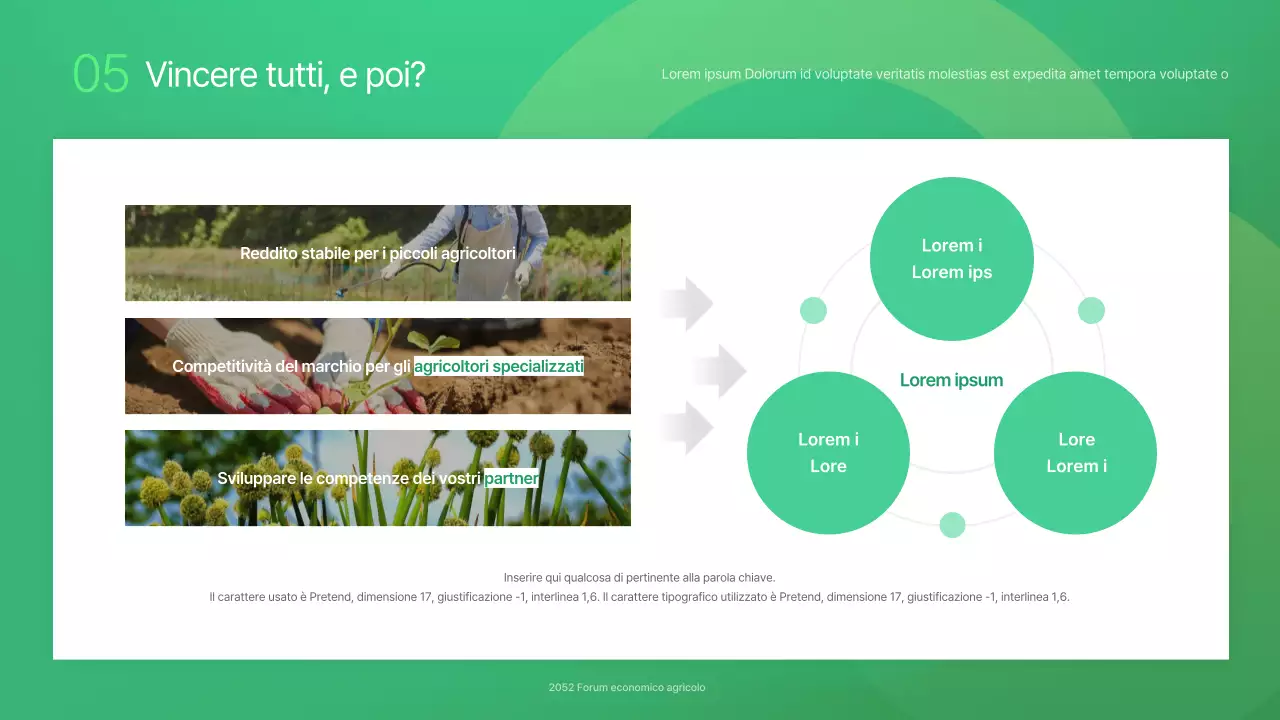 05 Vincere tutti, e poi?

Lorem ipsum Dolorum id voluptate veritatis molestias est expedita amet tempora voluptate o

Reddito stabile per i piccoli agricoltori

Competitività del marchio per gli agricoltori specializzati

Sviluppare le competenze dei vostri partner

Lorem i
Lorem ips

Lorem ipsum

Lorem i
Lore

Lore
Lorem i

Inserire qui qualcosa di pertinente alla parola chiave.
Il carattere usato è Pretend, dimensione 17, giustificazione -1, interlinea 1,6. Il carattere tipografico utilizzato è Pretend, dimensione 17, giustificazione -1, interlinea 1,6.

2052 Forum economico agricolo